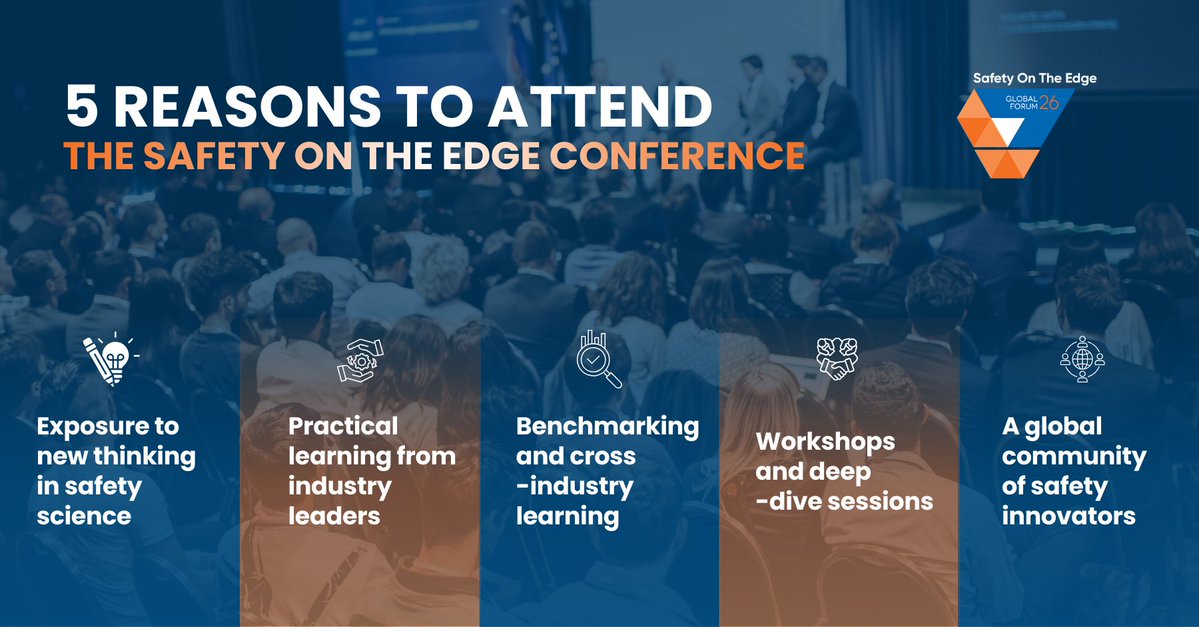 5 REASONS TO ATTEND
THE SAFETY ON THE EDGE CONFERENCE

Safety On The Edge
GLOBAL FORUM 26

Exposure to new thinking in safety science

Practical learning from industry leaders

Benchmarking and cross -industry learning

Workshops and deep -dive sessions

A global community of safety innovators